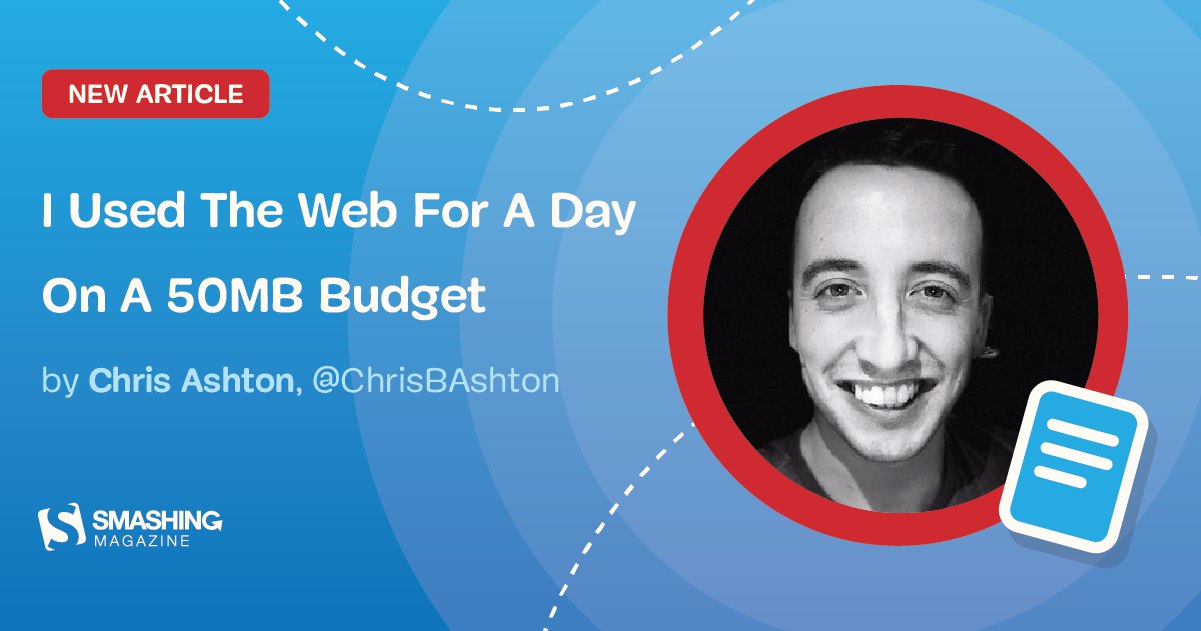 NEW ARTICLE

I Used The Web For A Day On A 50MB Budget

by Chris Ashton, @ChrisBAshton

SMASHING MAGAZINE